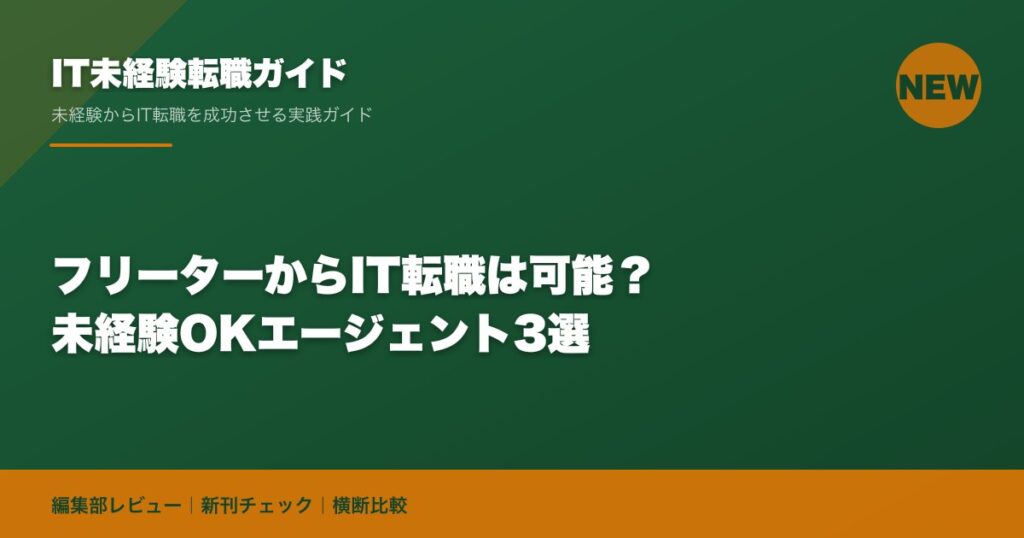 IT未経験転職ガイド

未経験からIT転職を成功させる実践ガイド

NEW

フリーターからIT転職は可能？
未経験OKエージェント3選

編集部レビュー｜新刊チェック｜横断比較